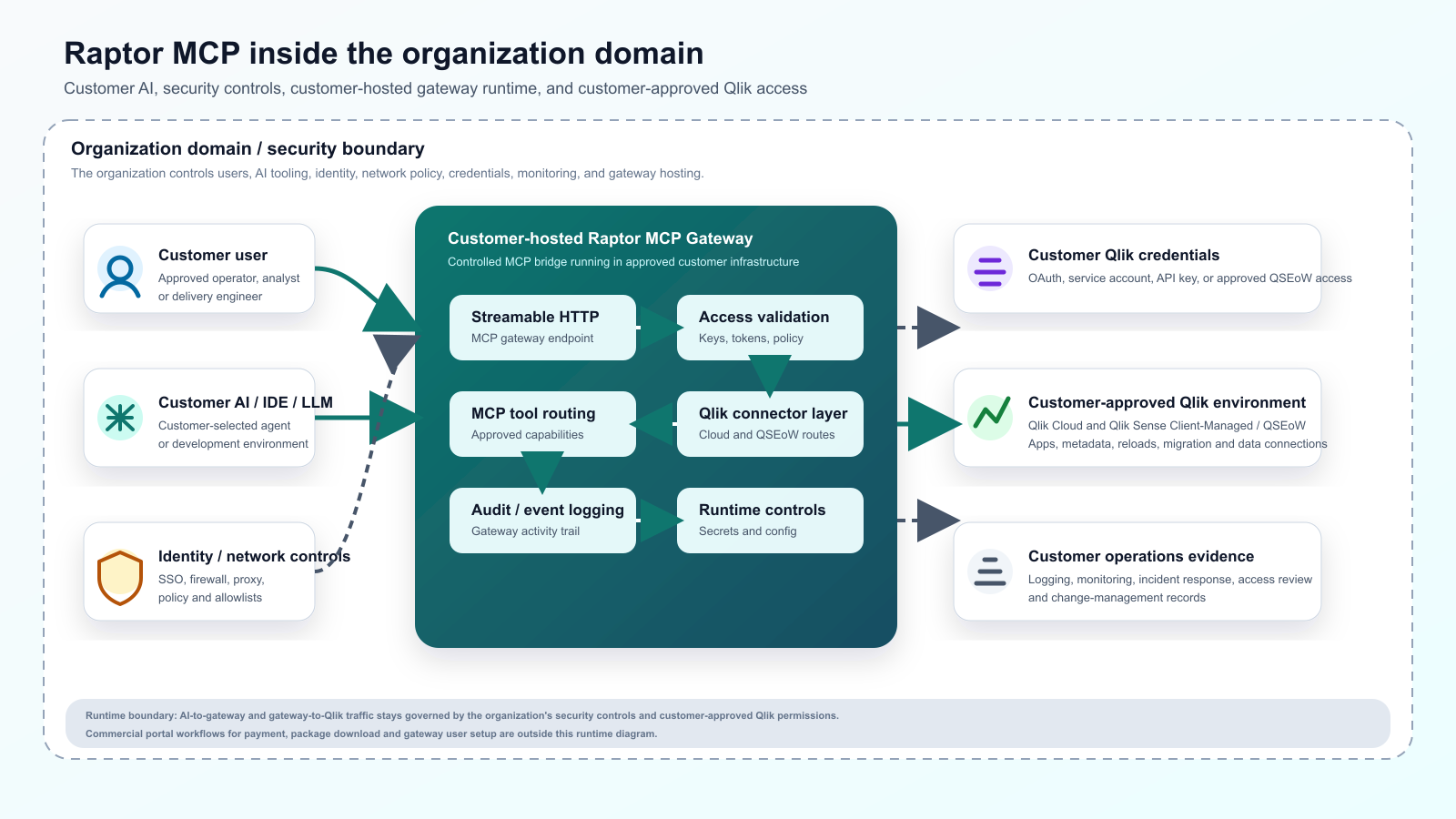 Raptor MCP inside the organization domain

Customer AI, security controls, customer-hosted gateway runtime, and customer-approved Qlik access

Organization domain / security boundary

The organization controls users, AI tooling, identity, network policy, credentials, monitoring, and gateway hosting.

Customer user
Approved operator, analyst or delivery engineer

Customer AI / IDE / LLM
Customer-selected agent or development environment

Identity / network controls
SSO, firewall, proxy, policy and allowlists

Customer-hosted Raptor MCP Gateway
Controlled MCP bridge running in approved customer infrastructure

Streamable HTTP
MCP gateway endpoint

Access validation
Keys, tokens, policy

MCP tool routing
Approved capabilities

Qlik connector layer
Cloud and QSEoW routes

Audit / event logging
Gateway activity trail

Runtime controls
Secrets and config

Customer Qlik credentials
OAuth, service account, API key, or approved QSEoW access

Customer-approved Qlik environment
Qlik Cloud and Qlik Sense Client-Managed / QSEoW
Apps, metadata, reloads, migration and data connections

Customer operations evidence
Logging, monitoring, incident response, access review and change-management records

Runtime boundary: AI-to-gateway and gateway-to-Qlik traffic stays governed by the organization's security controls and customer-approved Qlik permissions.
Commercial portal workflows for payment, package download and gateway user setup are outside this runtime diagram.